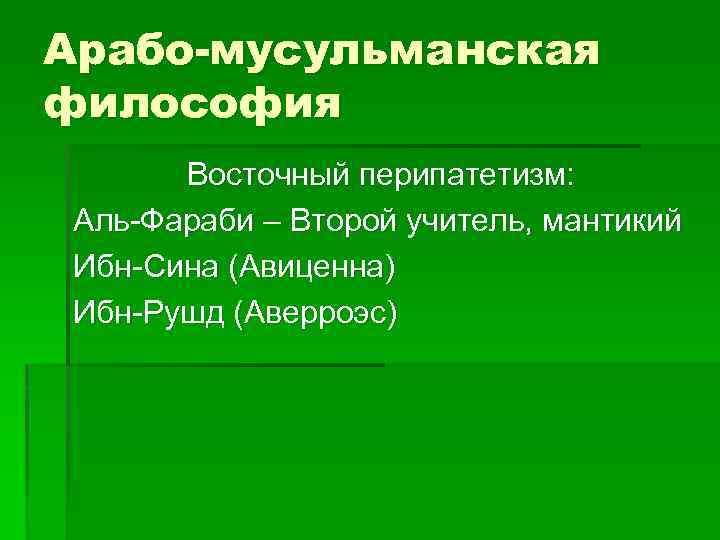 Арабо-мусульманская философия

Восточный перипатетизм:

Аль-Фараби – Второй учитель, мантикий

Ибн-Сина (Авиценна)

Ибн-Рушд (Аверроэс)